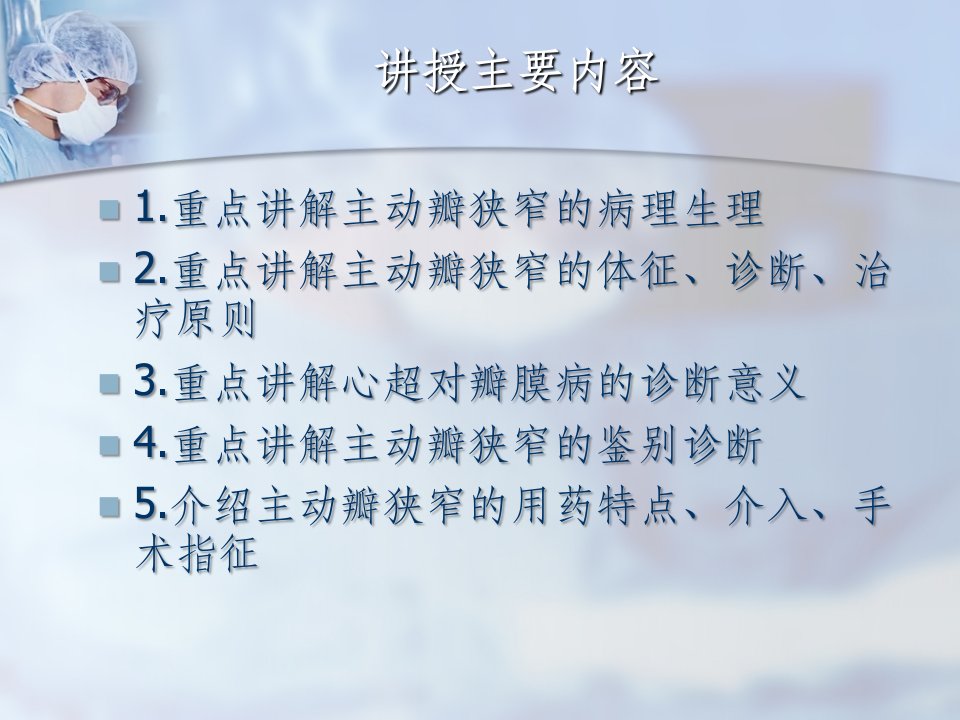 讲授主要内容

1.重点讲解主动瓣狭窄的病理生理

2.重点讲解主动瓣狭窄的体征、诊断、治疗原则

3.重点讲解心超对瓣膜病的诊断意义

4.重点讲解主动瓣狭窄的鉴别诊断

5.介绍主动瓣狭窄的用药特点、介入、手术指征